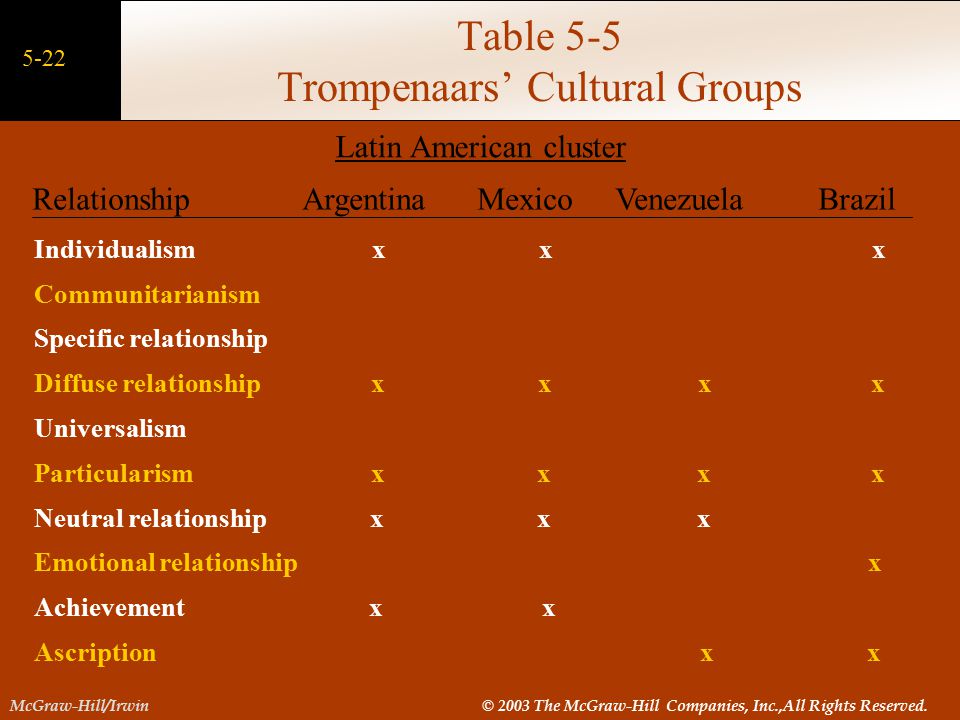 5-22

Table 5-5
Trompenaars' Cultural Groups

Latin American cluster

| Relationship | Argentina | Mexico | Venezuela | Brazil |
|---|---|---|---|---|
| Individualism | x | x | | x |
| Communitarianism | | | | |
| Specific relationship | | | | |
| Diffuse relationship | x | x | x | x |
| Universalism | | | | |
| Particularism | x | x | x | x |
| Neutral relationship | x | x | x | |
| Emotional relationship | | | | x |
| Achievement | x | x | | |
| Ascription | | | x | x |

McGraw-Hill/Irwin

© 2003 The McGraw-Hill Companies, Inc.,All Rights Reserved.